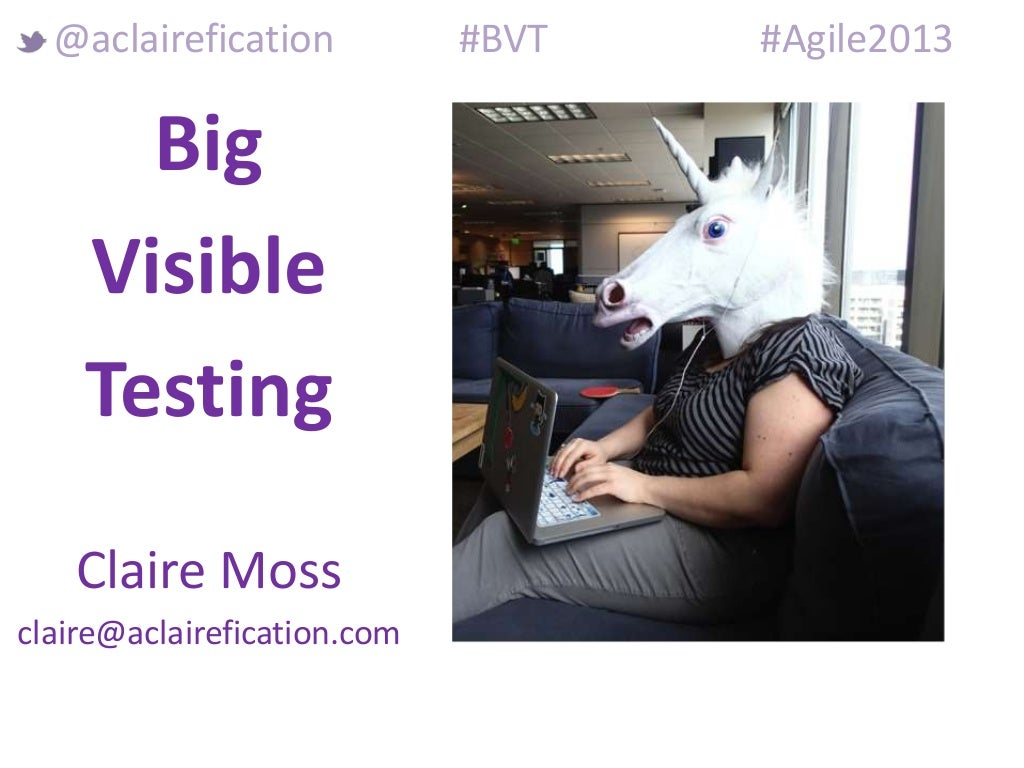 @aclairefication #BVT #Agile2013

Big Visible Testing

Claire Moss
claire@aclairefication.com